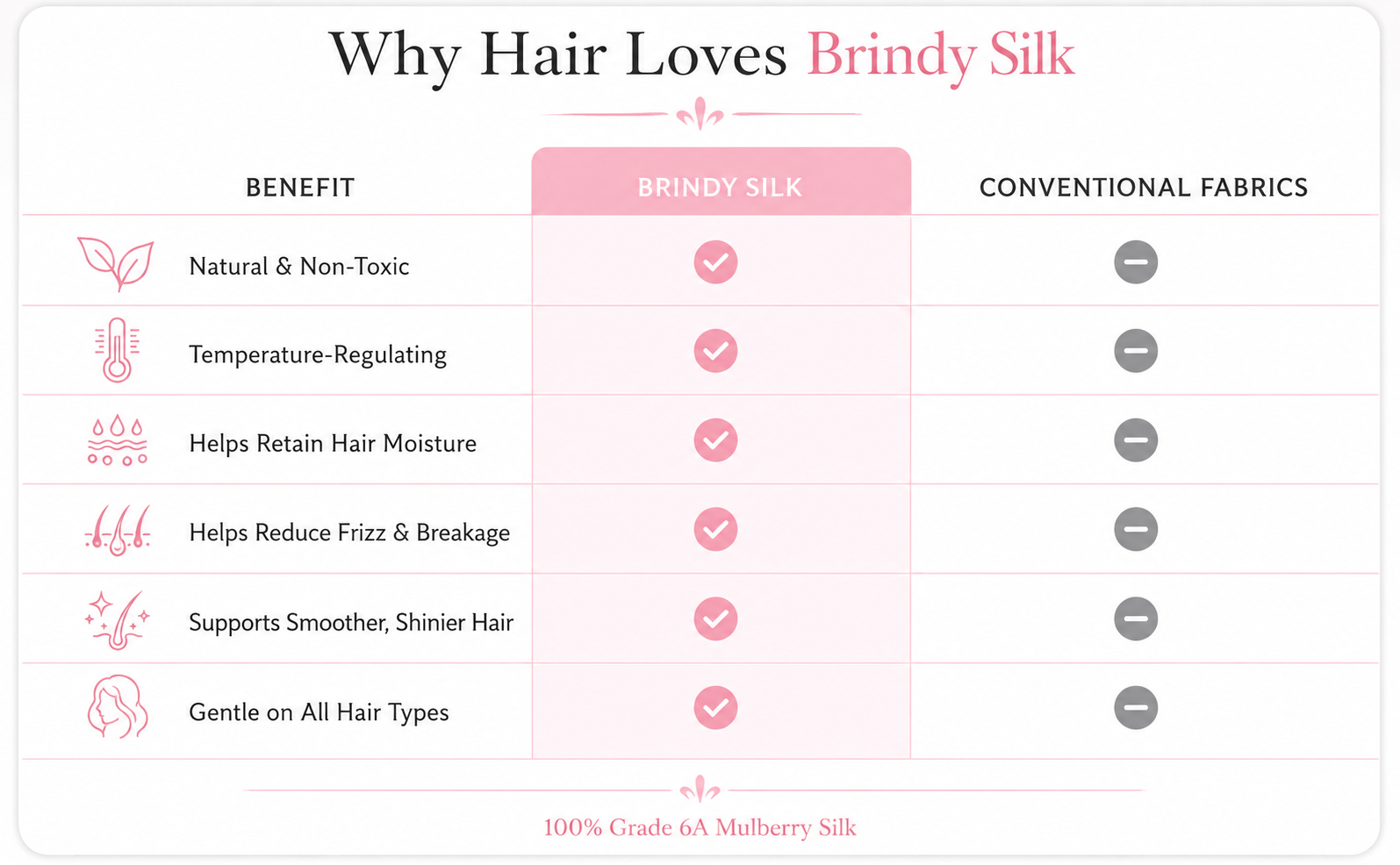 Why Hair Loves Brindy Silk

| BENEFIT | BRINDY SILK | CONVENTIONAL FABRICS |
|---|---|---|
| Natural & Non-Toxic | ✓ | – |
| Temperature-Regulating | ✓ | – |
| Helps Retain Hair Moisture | ✓ | – |
| Helps Reduce Frizz & Breakage | ✓ | – |
| Supports Smoother, Shinier Hair | ✓ | – |
| Gentle on All Hair Types | ✓ | – |

100% Grade 6A Mulberry Silk